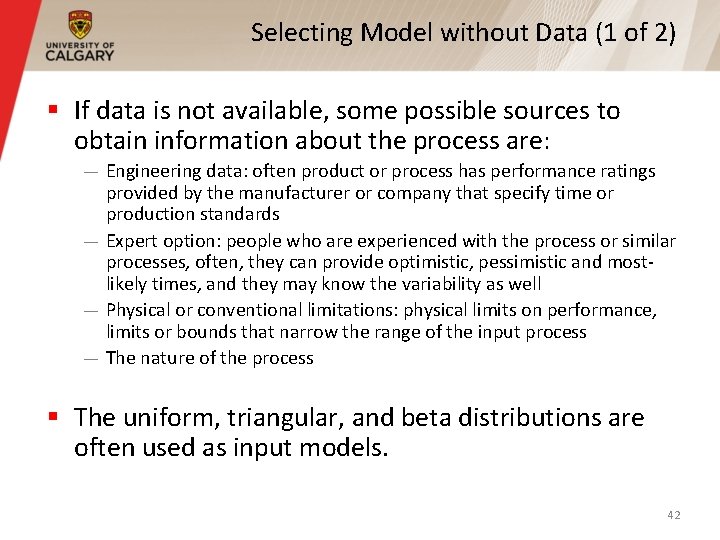 UNIVERSITY OF CALGARY

Selecting Model without Data (1 of 2)

▪ If data is not available, some possible sources to obtain information about the process are:

— Engineering data: often product or process has performance ratings provided by the manufacturer or company that specify time or production standards

— Expert option: people who are experienced with the process or similar processes, often, they can provide optimistic, pessimistic and most-likely times, and they may know the variability as well

— Physical or conventional limitations: physical limits on performance, limits or bounds that narrow the range of the input process

— The nature of the process

▪ The uniform, triangular, and beta distributions are often used as input models.

42